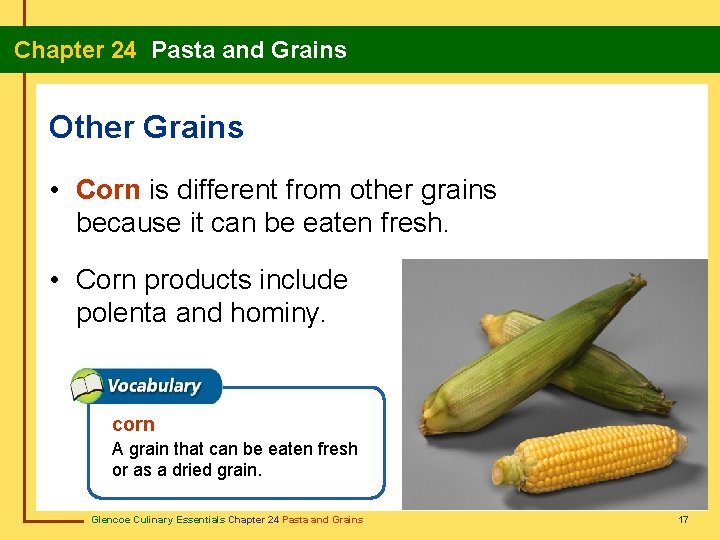 Chapter 24 Pasta and Grains

Other Grains

• Corn is different from other grains because it can be eaten fresh.

• Corn products include polenta and hominy.

Vocabulary

corn
A grain that can be eaten fresh or as a dried grain.

Glencoe Culinary Essentials Chapter 24 Pasta and Grains

17